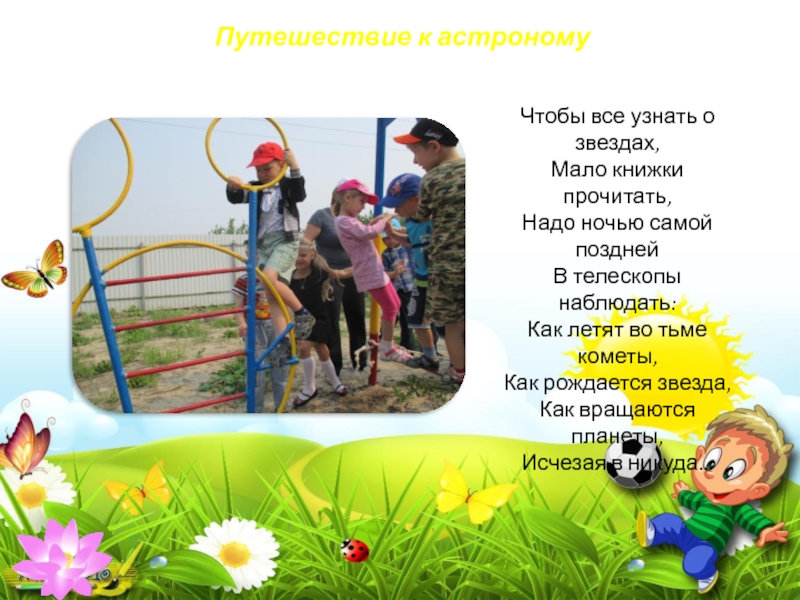 Путешествие к астроному

Чтобы все узнать о звездах,
Мало книжки прочитать,
Надо ночью самой поздней
В телескопы наблюдать:
Как летят во тьме кометы,
Как рождается звезда,
Как вращаются планеты,
Исчезая в никуда..